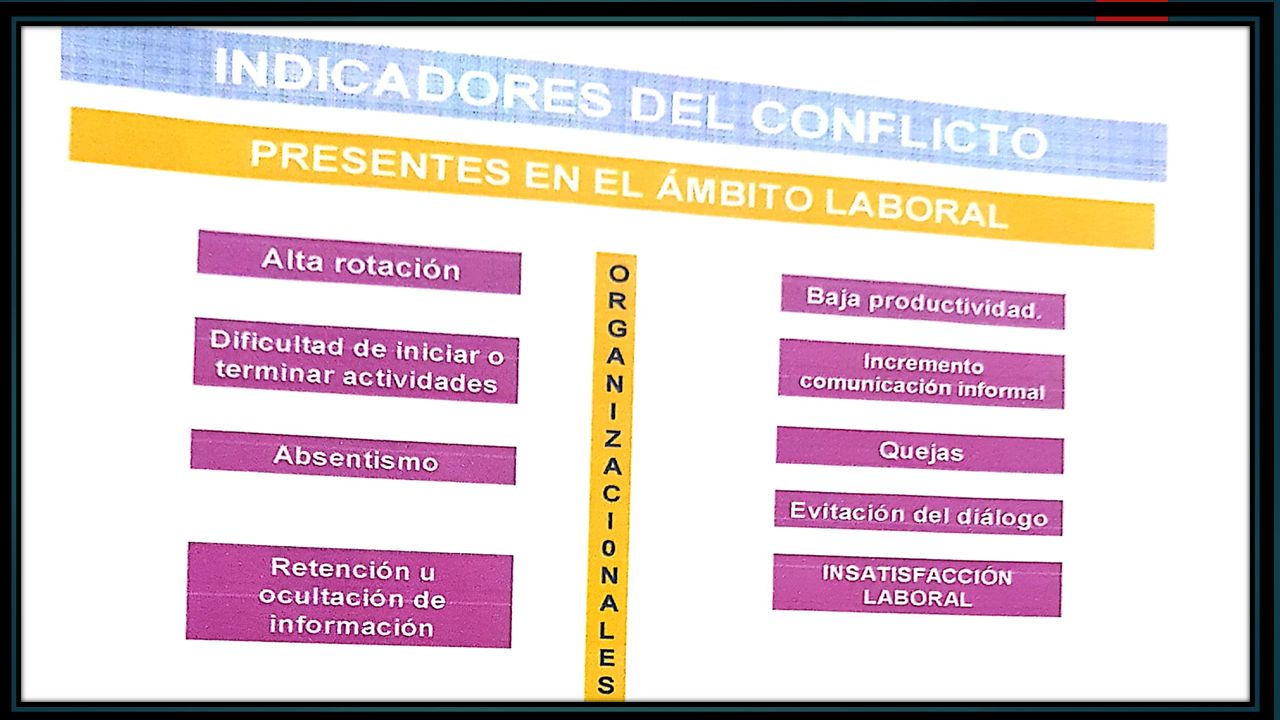 INDICADORES DEL CONFLICTO

PRESENTES EN EL ÁMBITO LABORAL

Alta rotación

Dificultad de iniciar o terminar actividades

Absentismo

Retención u ocultación de información

ORGANIZACI0NALES

Baja productividad.

Incremento comunicación informal

Quejas

Evitación del diálogo

INSATISFACCIÓN LABORAL